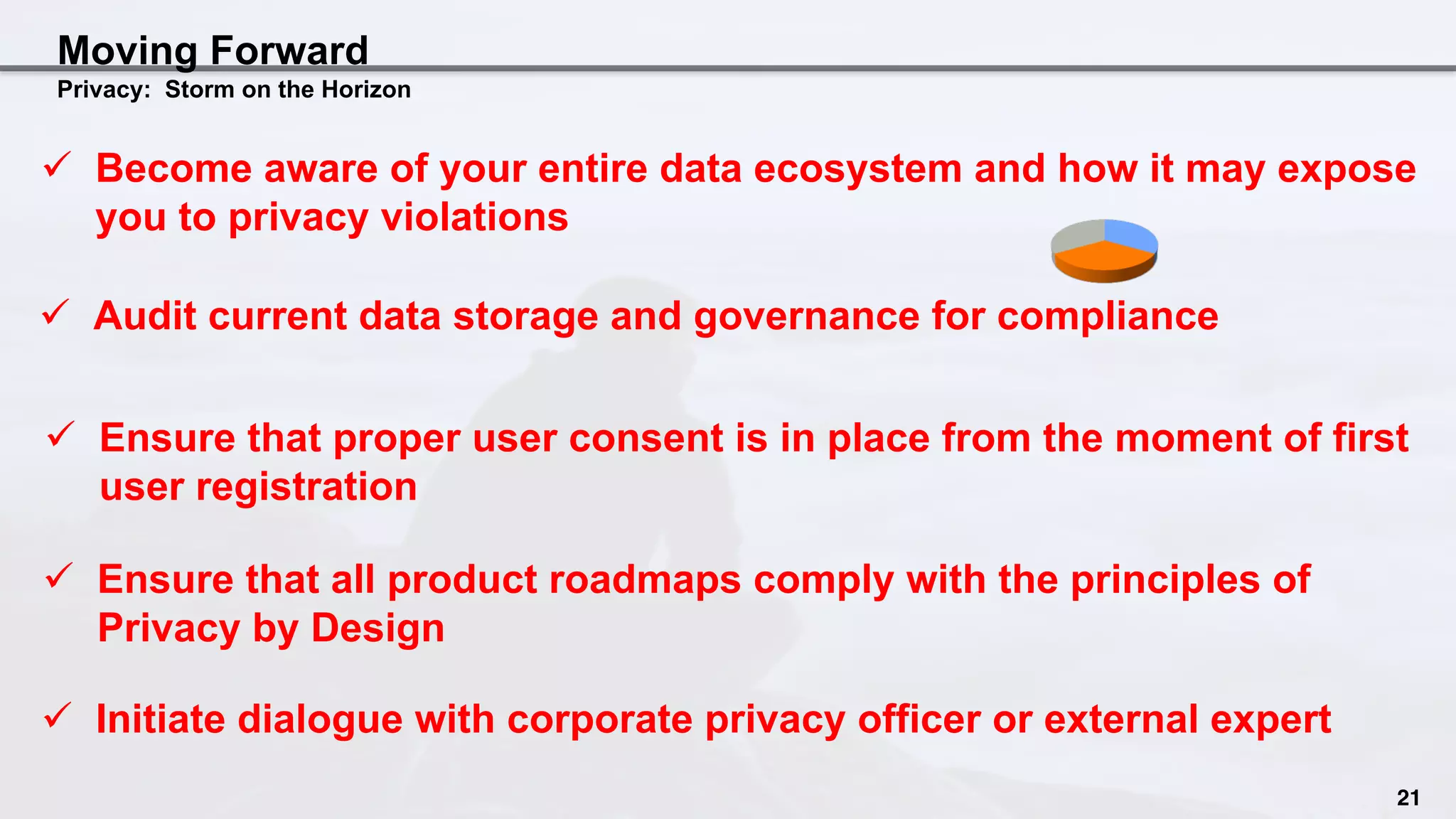 Moving Forward
Privacy: Storm on the Horizon

✓ Become aware of your entire data ecosystem and how it may expose you to privacy violations

✓ Audit current data storage and governance for compliance

✓ Ensure that proper user consent is in place from the moment of first user registration

✓ Ensure that all product roadmaps comply with the principles of Privacy by Design

✓ Initiate dialogue with corporate privacy officer or external expert

21